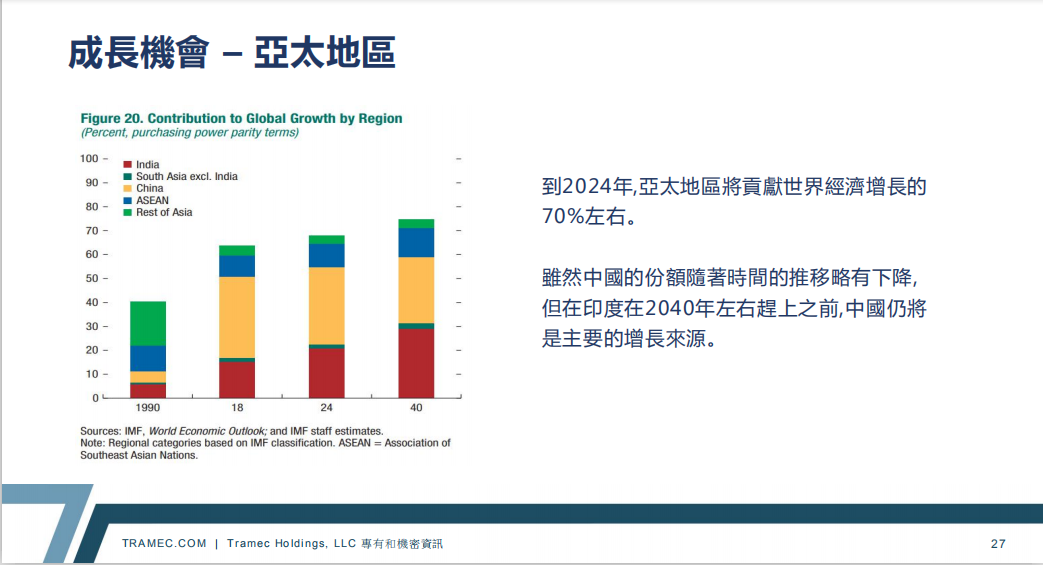 成長機會 – 亞太地區

Figure 20. Contribution to Global Growth by Region
(Percent, purchasing power parity terms)

100
90
80
70
60
50
40
30
20
10
0

India
South Asia excl. India
China
ASEAN
Rest of Asia

1990
18
24
40

Sources: IMF, World Economic Outlook; and IMF staff estimates.
Note: Regional categories based on IMF classification. ASEAN = Association of Southeast Asian Nations.

到2024年,亞太地區將貢獻世界經濟增長的70%左右。

雖然中國的份額隨著時間的推移略有下降,但在印度在2040年左右趕上之前,中國仍將是主要的增長來源。

TRAMEC.COM | Tramec Holdings, LLC 專有和機密資訊

27